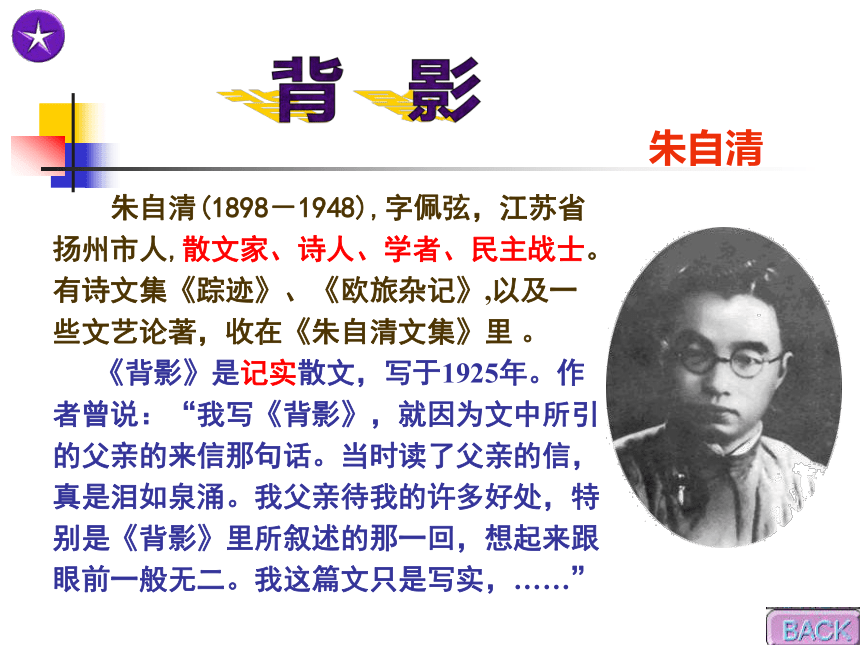 背 影

朱自清

朱自清(1898－1948),字佩弦，江苏省扬州市人,散文家、诗人、学者、民主战士。有诗文集《踪迹》、《欧旅杂记》,以及一些文艺论著，收在《朱自清文集》里 。

《背影》是记实散文，写于1925年。作者曾说：“我写《背影》，就因为文中所引的父亲的来信那句话。当时读了父亲的信，真是泪如泉涌。我父亲待我的许多好处，特别是《背影》里所叙述的那一回，想起来跟眼前一般无二。我这篇文只是写实，……”

BACK